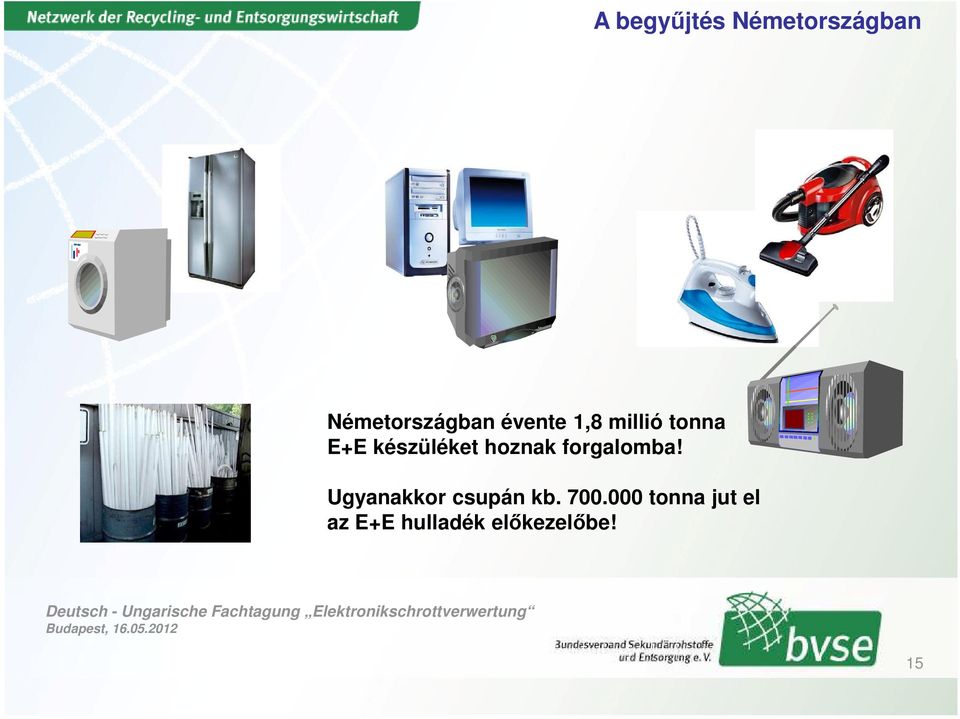 Netzwerk der Recycling- und Entsorgungswirtschaft

A begyűjtés Németországban

Németországban évente 1,8 millió tonna E+E készüléket hoznak forgalomba!

Ugyanakkor csupán kb. 700.000 tonna jut el az E+E hulladék előkezelőbe!

Deutsch - Ungarische Fachtagung „Elektronikschrottverwertung“
Budapest, 16.05.2012

Bundesverband Sekundärrohstoffe und Entsorgung e. V.

bvse

15